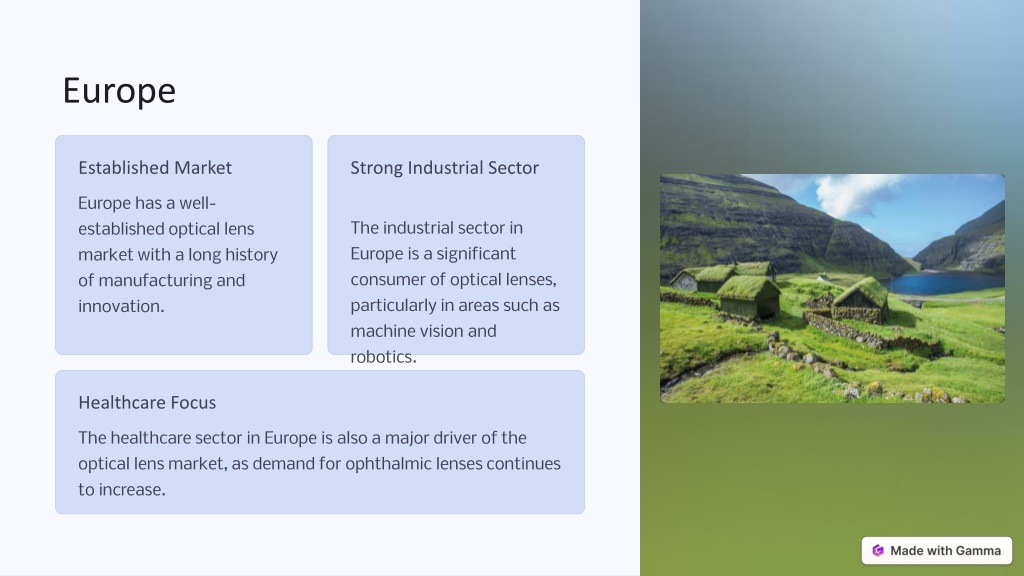 Europe

Established Market

Europe has a well-established optical lens market with a long history of manufacturing and innovation.

Strong Industrial Sector

The industrial sector in Europe is a significant consumer of optical lenses, particularly in areas such as machine vision and robotics.

Healthcare Focus

The healthcare sector in Europe is also a major driver of the optical lens market, as demand for ophthalmic lenses continues to increase.

Made with Gamma